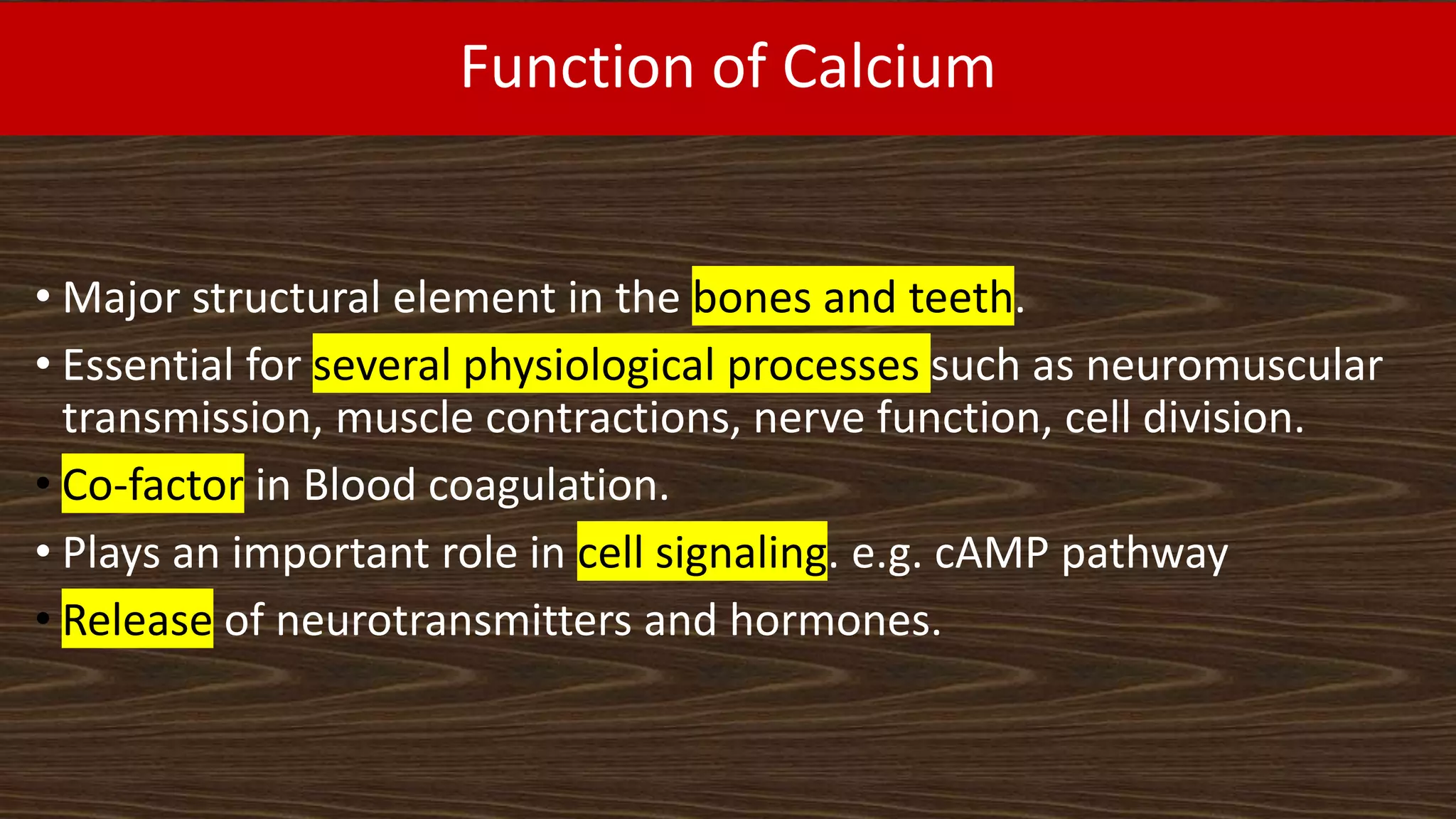 Function of Calcium

• Major structural element in the bones and teeth.
• Essential for several physiological processes such as neuromuscular transmission, muscle contractions, nerve function, cell division.
• Co-factor in Blood coagulation.
• Plays an important role in cell signaling. e.g. cAMP pathway
• Release of neurotransmitters and hormones.